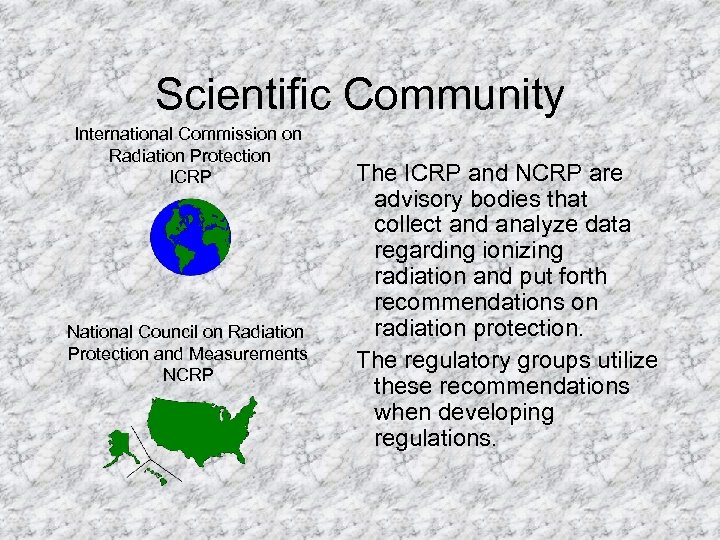 Scientific Community

International Commission on Radiation Protection
ICRP

National Council on Radiation Protection and Measurements
NCRP

The ICRP and NCRP are advisory bodies that collect and analyze data regarding ionizing radiation and put forth recommendations on radiation protection.

The regulatory groups utilize these recommendations when developing regulations.